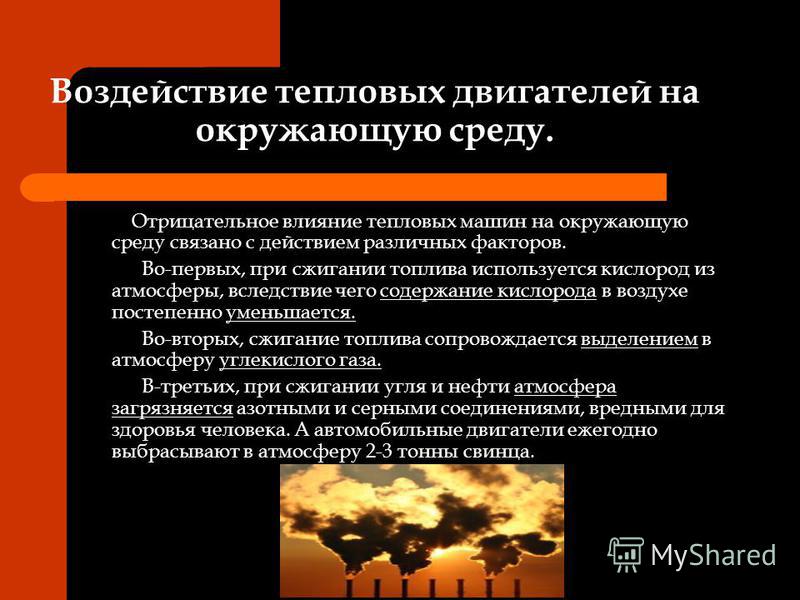 Воздействие тепловых двигателей на окружающую среду.

Отрицательное влияние тепловых машин на окружающую среду связано с действием различных факторов.

Во-первых, при сжигании топлива используется кислород из атмосферы, вследствие чего содержание кислорода в воздухе постепенно уменьшается.

Во-вторых, сжигание топлива сопровождается выделением в атмосферу углекислого газа.

В-третьих, при сжигании угля и нефти атмосфера загрязняется азотными и серными соединениями, вредными для здоровья человека. А автомобильные двигатели ежегодно выбрасывают в атмосферу 2-3 тонны свинца.

MyShared